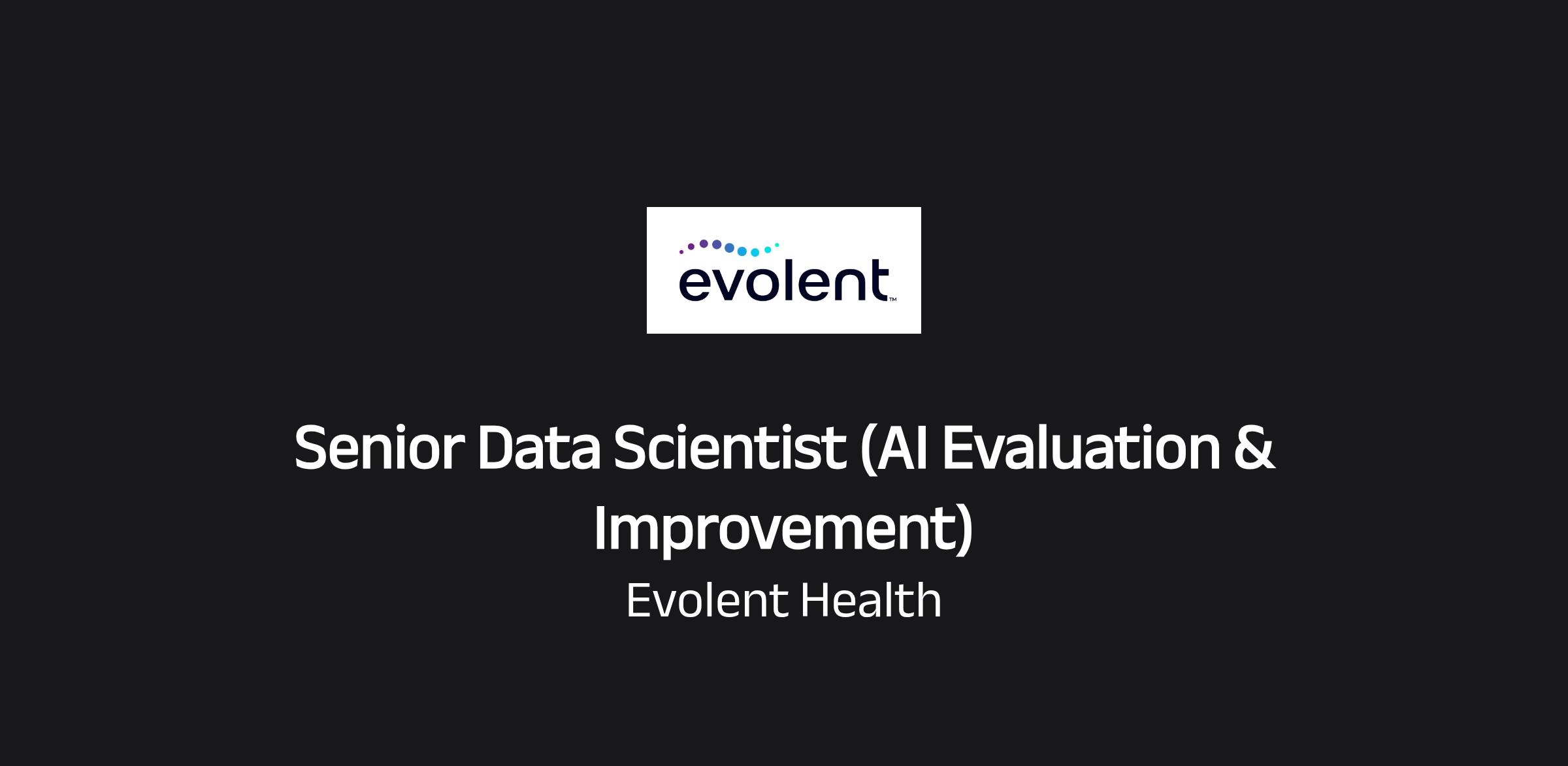 evolent™

Senior Data Scientist (AI Evaluation & Improvement)

Evolent Health